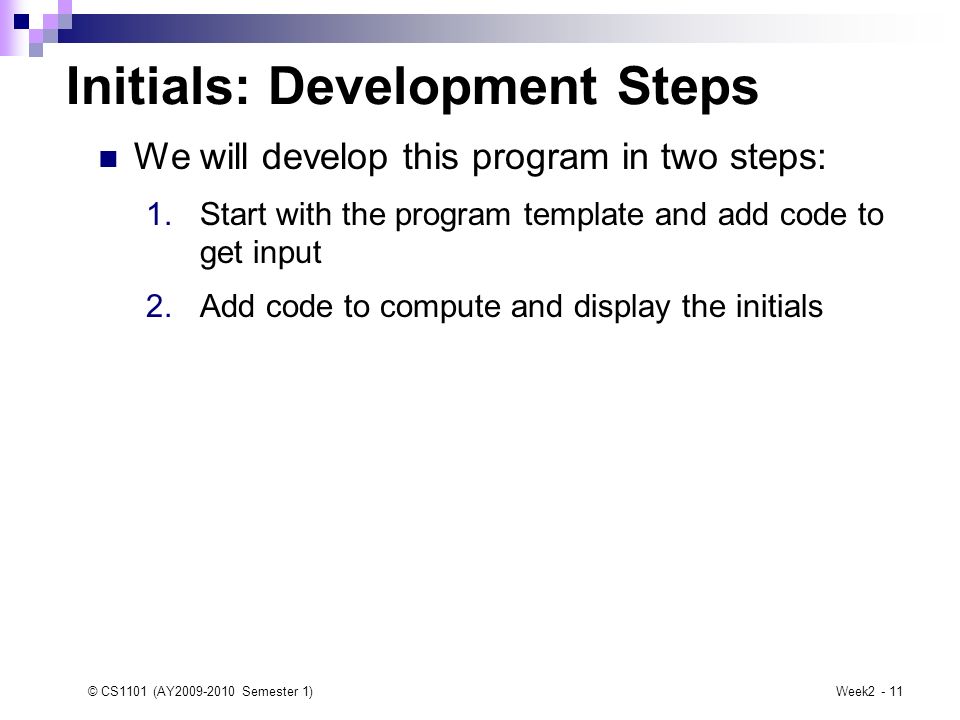 Initials: Development Steps

We will develop this program in two steps:

1. Start with the program template and add code to get input

2. Add code to compute and display the initials

© CS1101 (AY2009-2010 Semester 1)

Week2 - 11